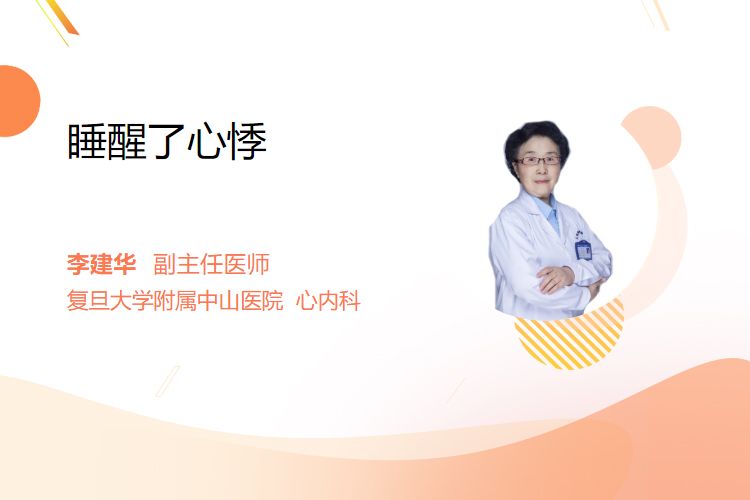 睡醒了心悸

李建华 副主任医师
复旦大学附属中山医院 心内科